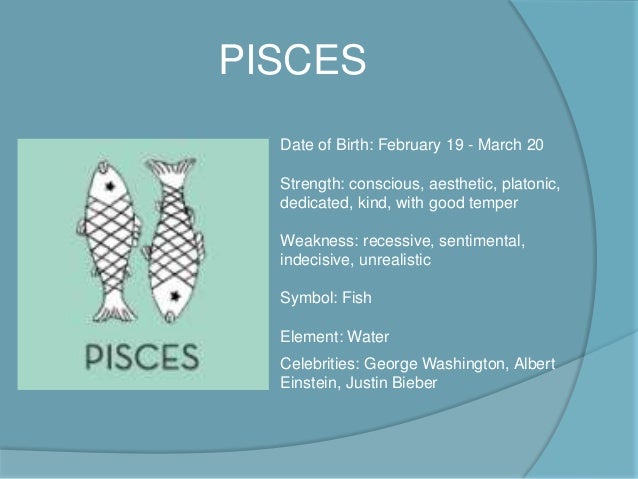 PISCES

PISCES

Date of Birth: February 19 - March 20

Strength: conscious, aesthetic, platonic, dedicated, kind, with good temper

Weakness: recessive, sentimental, indecisive, unrealistic

Symbol: Fish

Element: Water

Celebrities: George Washington, Albert Einstein, Justin Bieber